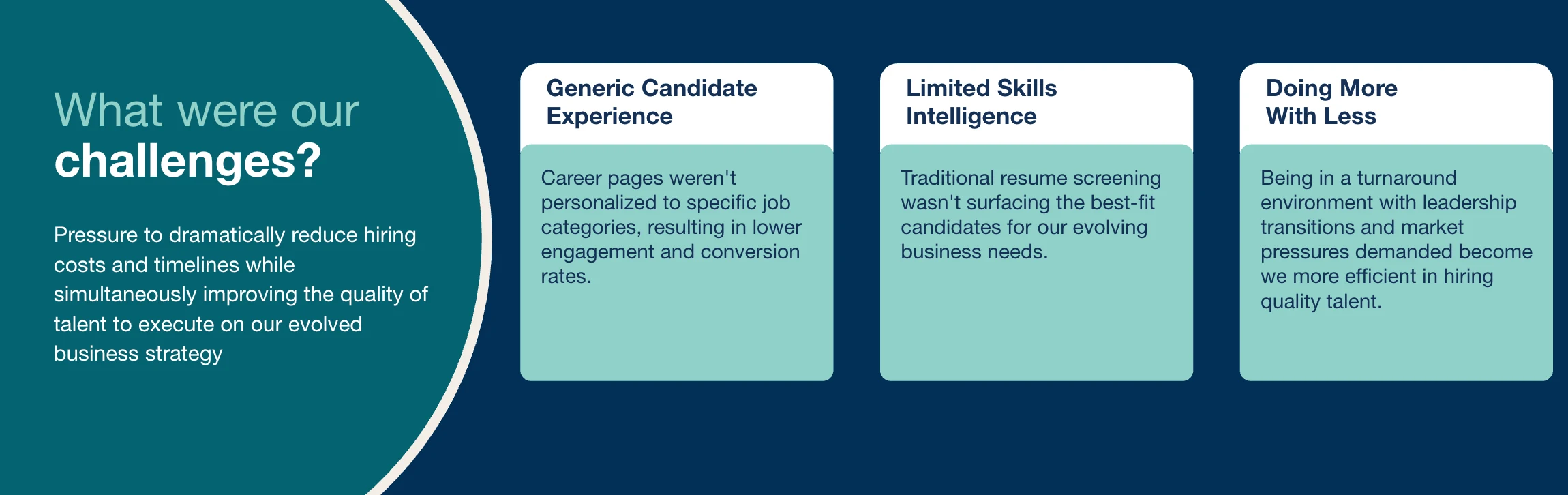 What were our challenges?

Pressure to dramatically reduce hiring costs and timelines while simultaneously improving the quality of talent to execute on our evolved business strategy

Generic Candidate Experience

Career pages weren't personalized to specific job categories, resulting in lower engagement and conversion rates.

Limited Skills Intelligence

Traditional resume screening wasn't surfacing the best-fit candidates for our evolving business needs.

Doing More With Less

Being in a turnaround environment with leadership transitions and market pressures demanded become we more efficient in hiring quality talent.